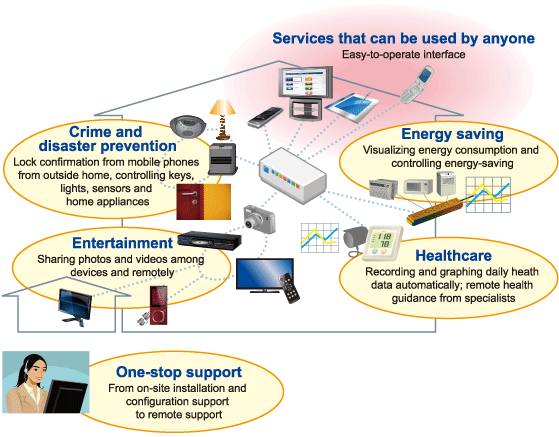 Services that can be used by anyone
Easy-to-operate interface

Crime and disaster prevention
Lock confirmation from mobile phones from outside home, controlling keys, lights, sensors and home appliances

Energy saving
Visualizing energy consumption and controlling energy-saving

Entertainment
Sharing photos and videos among devices and remotely

118
78

Healthcare
Recording and graphing daily heath data automatically; remote health guidance from specialists

One-stop support
From on-site installation and configuration support to remote support